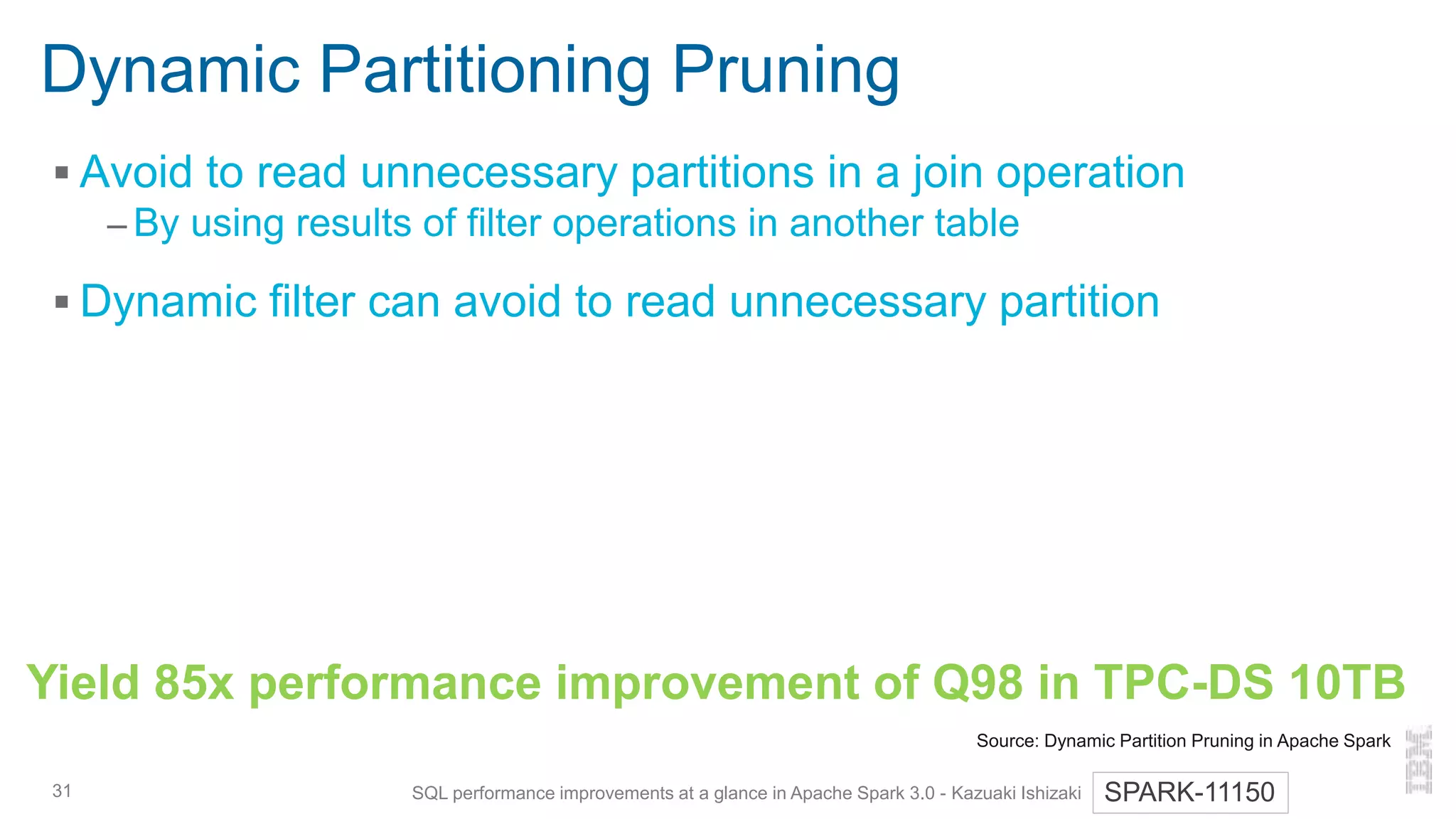 Dynamic Partitioning Pruning

▪ Avoid to read unnecessary partitions in a join operation
– By using results of filter operations in another table

▪ Dynamic filter can avoid to read unnecessary partition

Yield 85x performance improvement of Q98 in TPC-DS 10TB

Source: Dynamic Partition Pruning in Apache Spark

IBM

31

SQL performance improvements at a glance in Apache Spark 3.0 - Kazuaki Ishizaki

SPARK-11150